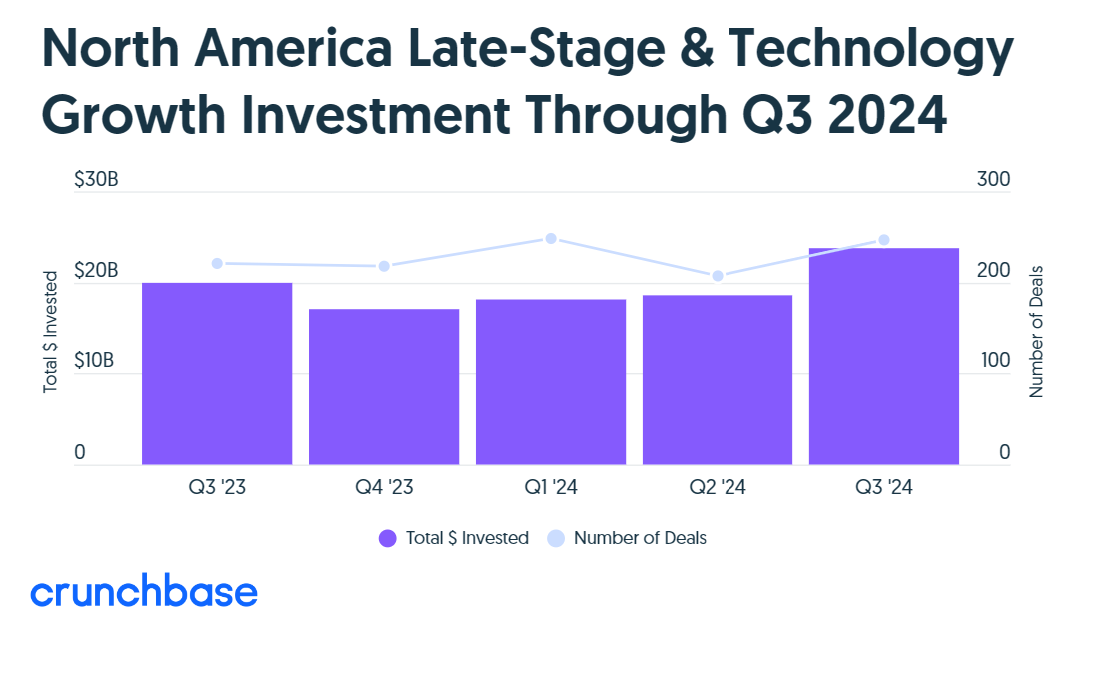 North America Late-Stage & Technology Growth Investment Through Q3 2024

$30B
$20B
$10B
0

Total $ Invested

300
200
100
0

Number of Deals

Q3 '23
Q4 '23
Q1 '24
Q2 '24
Q3 '24

Total $ Invested
Number of Deals

crunchbase